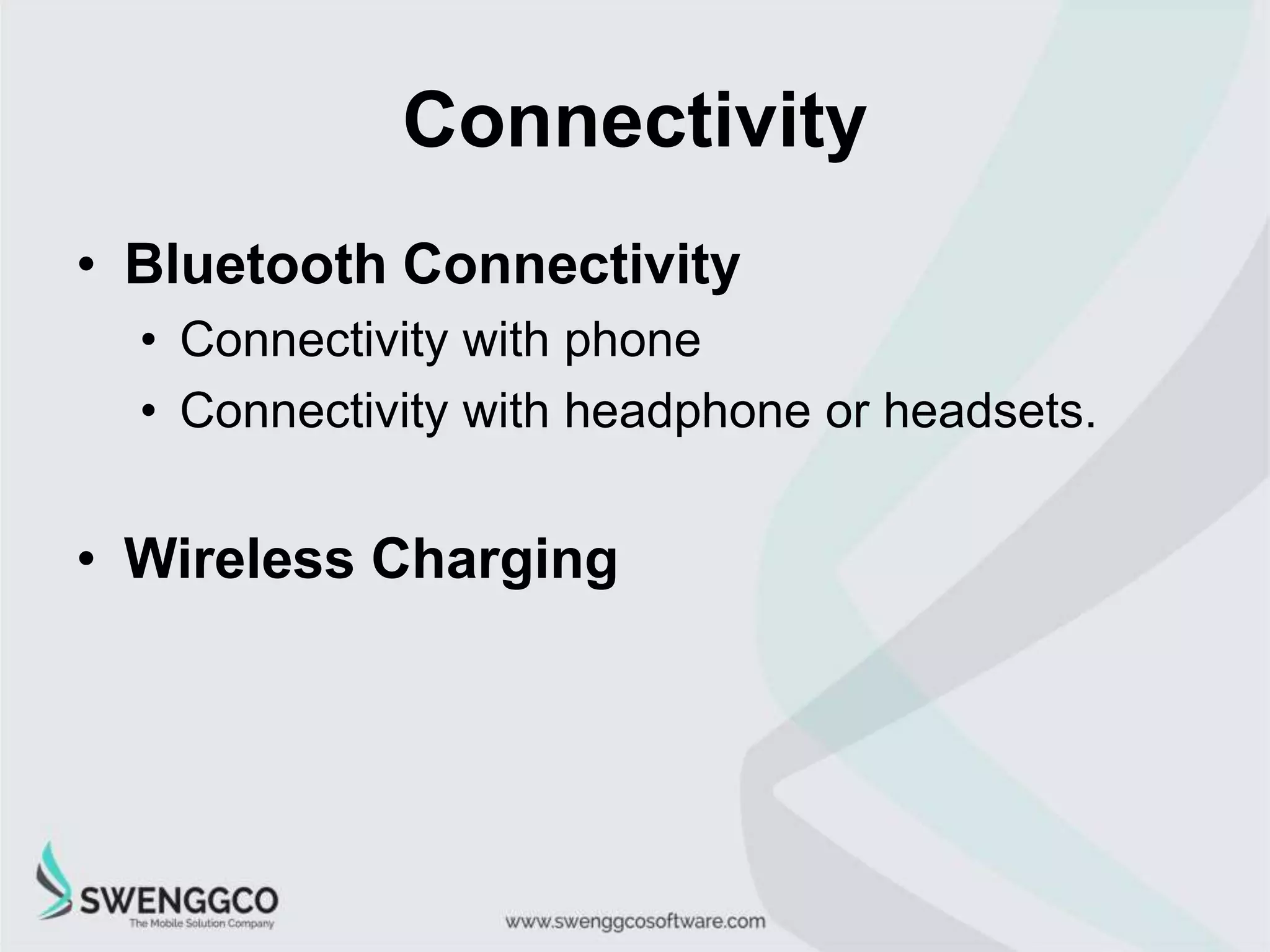 Connectivity

• Bluetooth Connectivity
  • Connectivity with phone
  • Connectivity with headphone or headsets.

• Wireless Charging

SWENGGCO
The Mobile Solution Company

www.swenggcosoftware.com